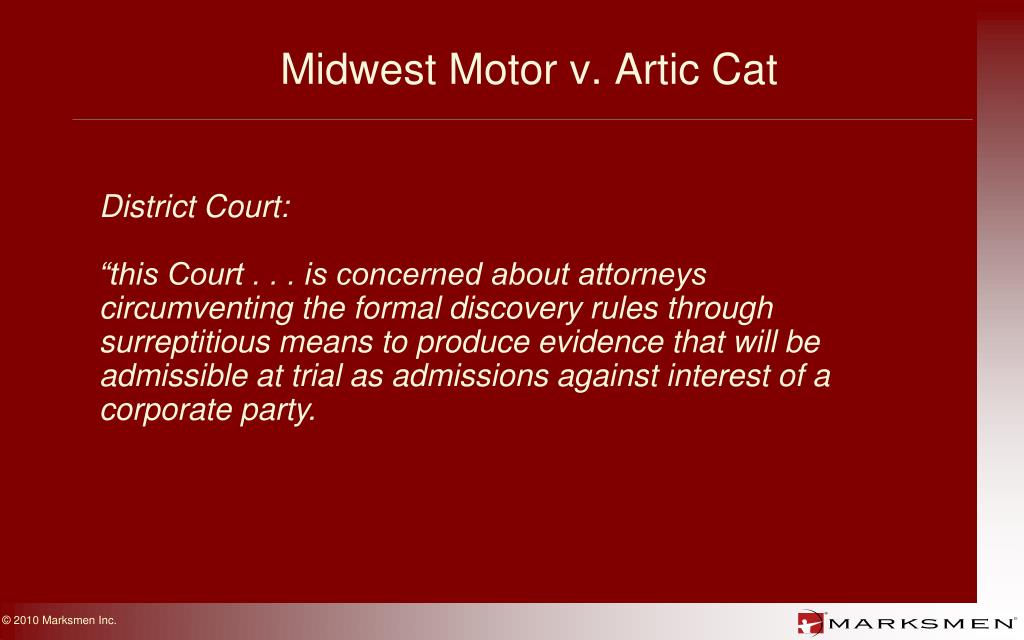 Midwest Motor v. Artic Cat

District Court:

“this Court . . . is concerned about attorneys circumventing the formal discovery rules through surreptitious means to produce evidence that will be admissible at trial as admissions against interest of a corporate party.

© 2010 Marksmen Inc.

MARKSMEN®